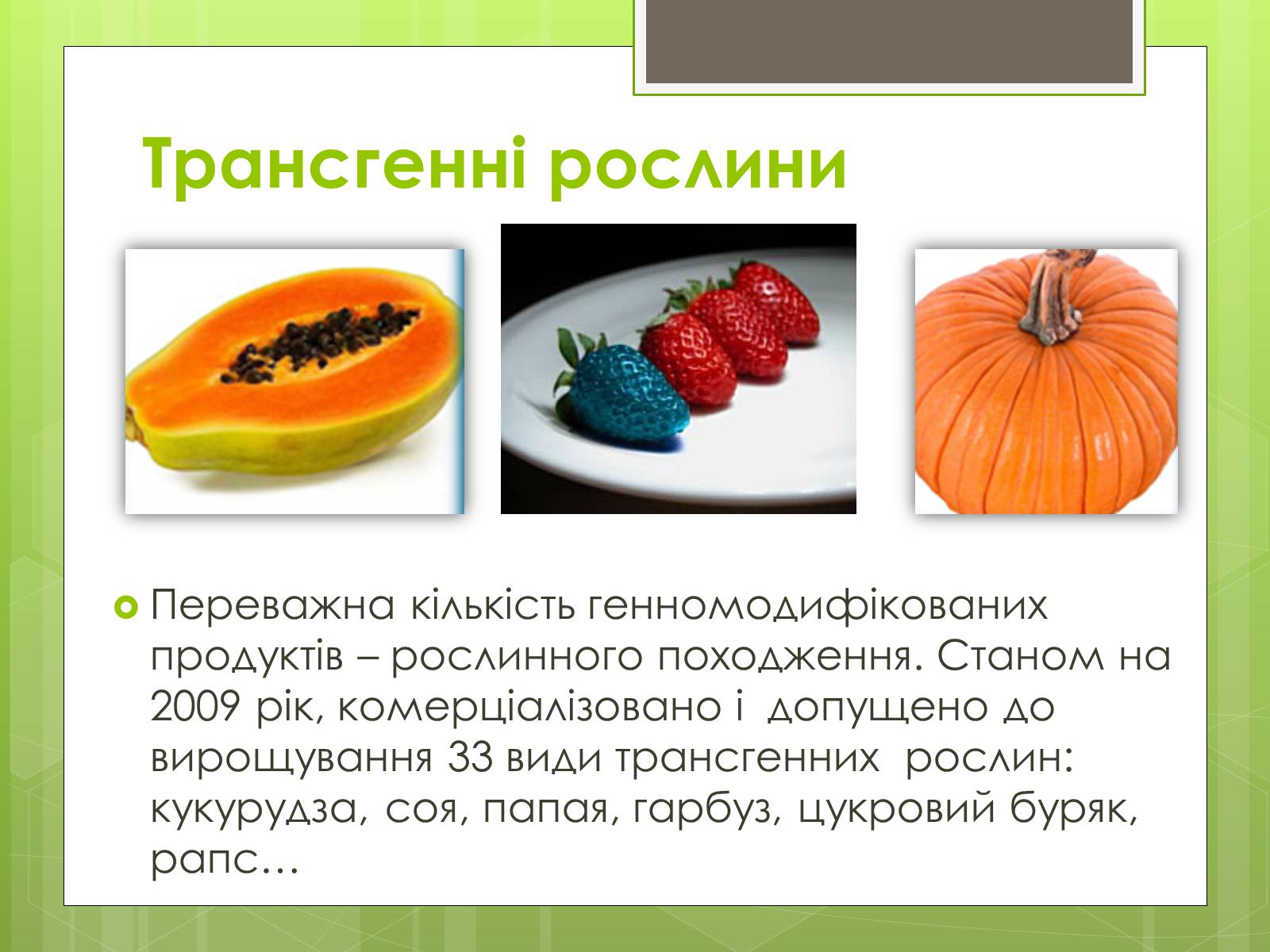 Трансгенні рослини

Переважна кількість генномодифікованих продуктів – рослинного походження. Станом на 2009 рік, комерціалізовано і допущено до вирощування 33 види трансгенних рослин: кукурудза, соя, папая, гарбуз, цукровий буряк, рапс…